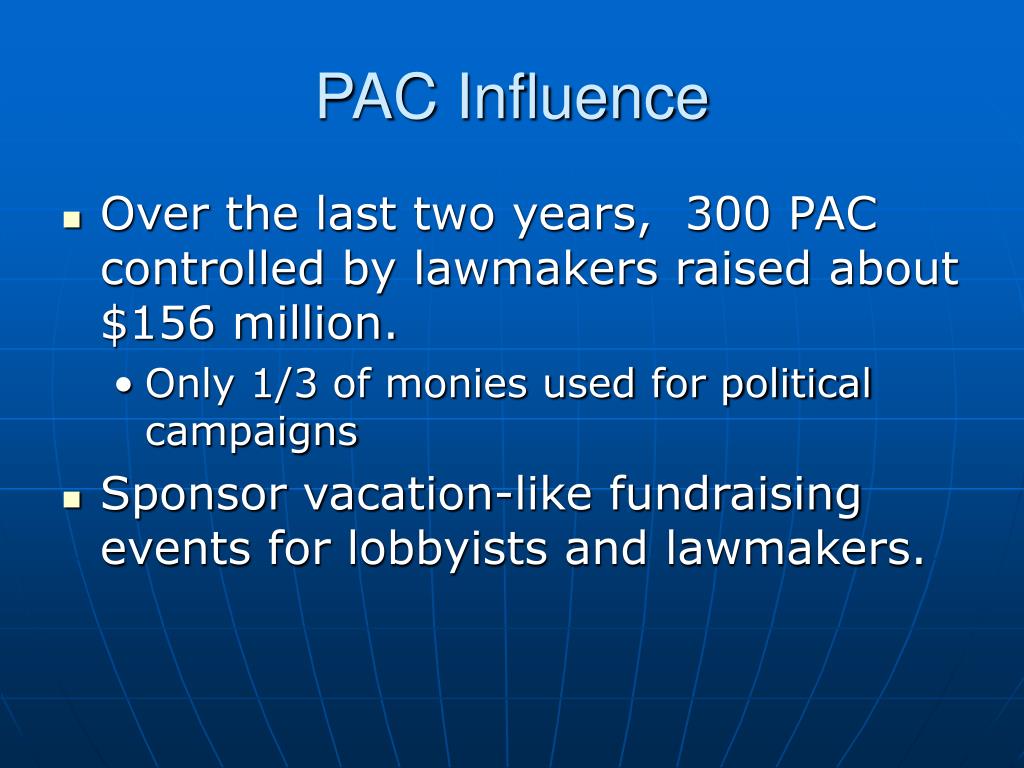 PAC Influence

- Over the last two years, 300 PAC controlled by lawmakers raised about \$156 million.
  - Only 1/3 of monies used for political campaigns
- Sponsor vacation-like fundraising events for lobbyists and lawmakers.